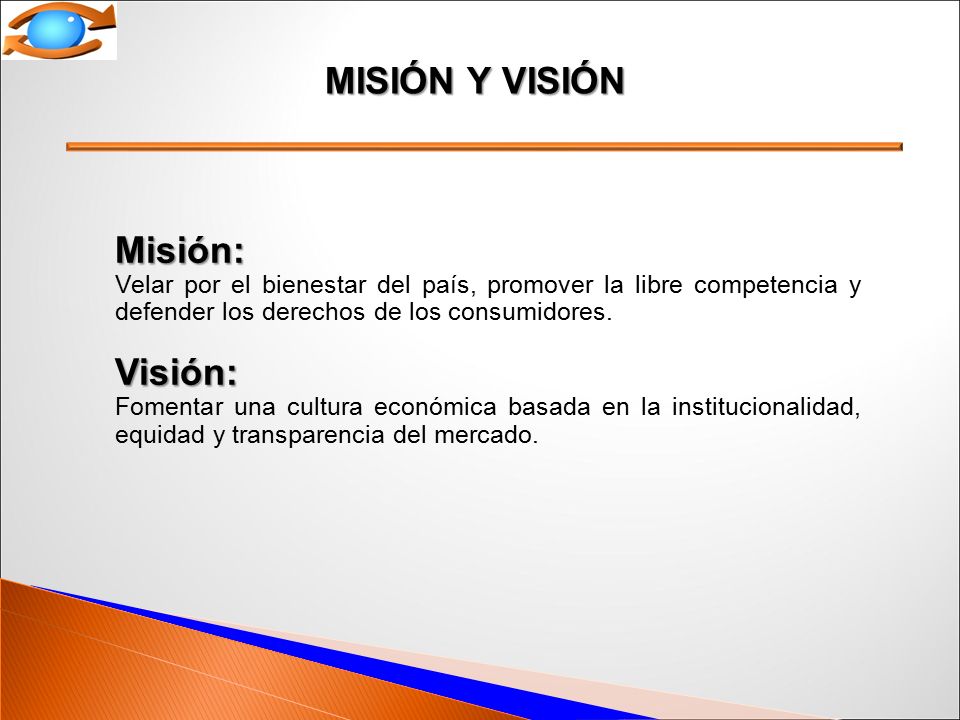 MISIÓN Y VISIÓN

Misión:
Velar por el bienestar del país, promover la libre competencia y defender los derechos de los consumidores.

Visión:
Fomentar una cultura económica basada en la institucionalidad, equidad y transparencia del mercado.